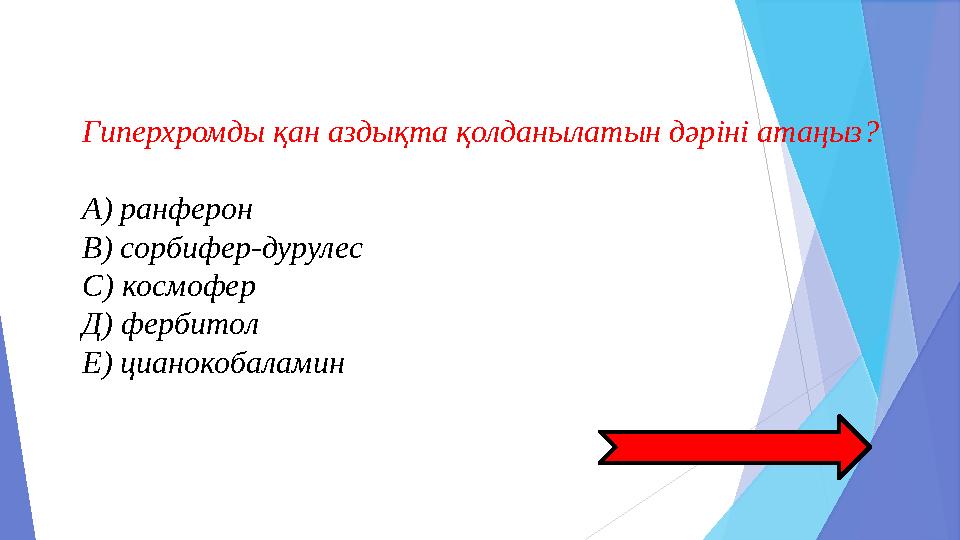 Гиперхромды қан аздықта қолданылатын дәріні атаңыз?

А) ранферон
В) сорбифер-дурулес
С) космофер
Д) фербитол
Е) цианокобаламин